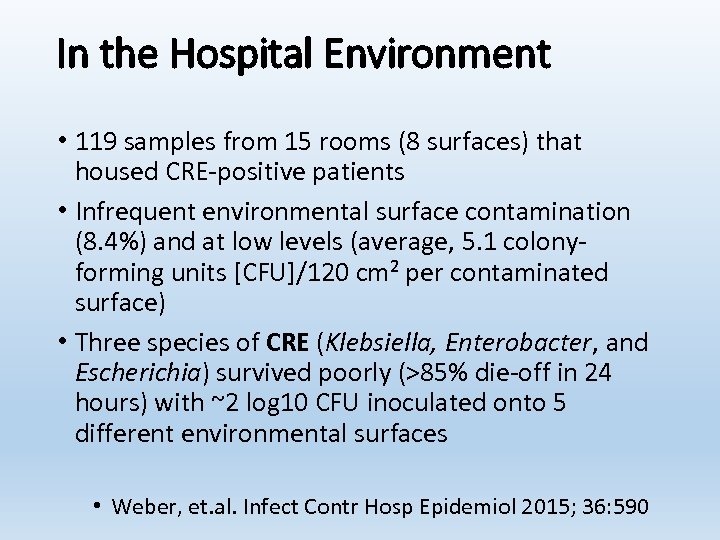 In the Hospital Environment

• 119 samples from 15 rooms (8 surfaces) that housed CRE-positive patients

• Infrequent environmental surface contamination (8.4%) and at low levels (average, 5.1 colony-forming units [CFU]/120 cm$^2$ per contaminated surface)

• Three species of CRE (Klebsiella, Enterobacter, and Escherichia) survived poorly (>85% die-off in 24 hours) with ~2 log10 CFU inoculated onto 5 different environmental surfaces

• Weber, et.al. Infect Contr Hosp Epidemiol 2015; 36:590